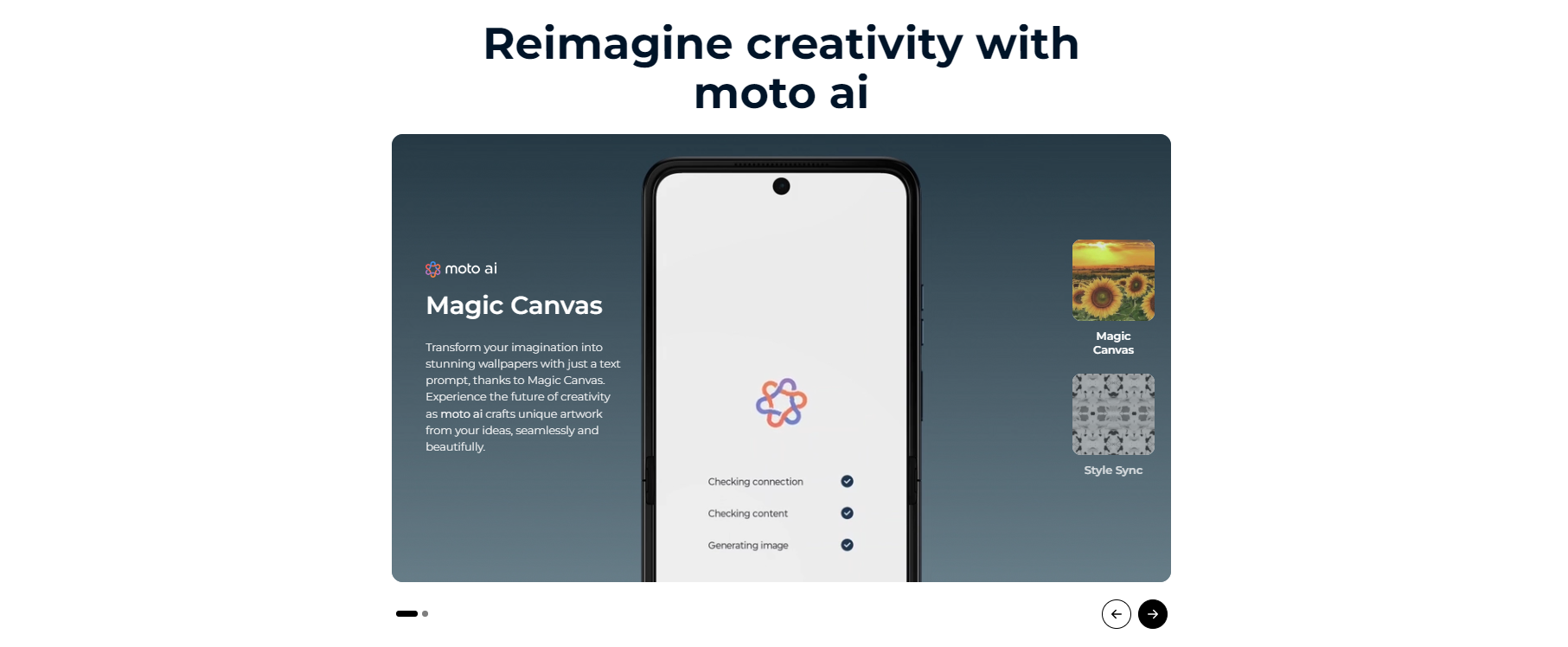 Reimagine creativity with moto ai

moto ai

Magic Canvas

Transform your imagination into stunning wallpapers with just a text prompt, thanks to Magic Canvas. Experience the future of creativity as moto ai crafts unique artwork from your ideas, seamlessly and beautifully.

Checking connection

Checking content

Generating image

Magic Canvas

Style Sync